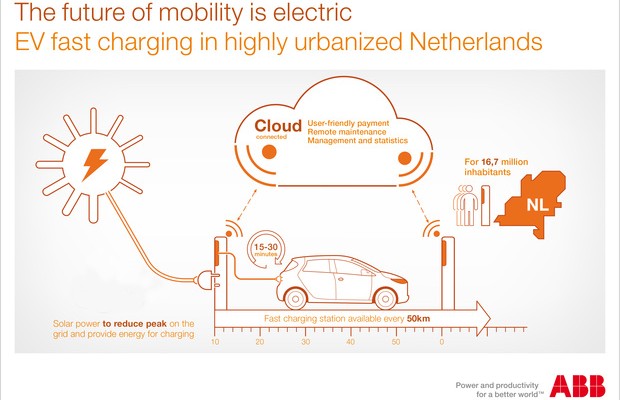 The future of mobility is electric
EV fast charging in highly urbanized Netherlands

Cloud
connected

User-friendly payment
Remote maintenance
Management and statistics

For 16,7 million inhabitants

NL

15-30 minutes

Solar power to reduce peak on the grid and provide energy for charging

Fast charging station available every 50km

10 20 30 40 50 0

Power and productivity for a better world™

ABB